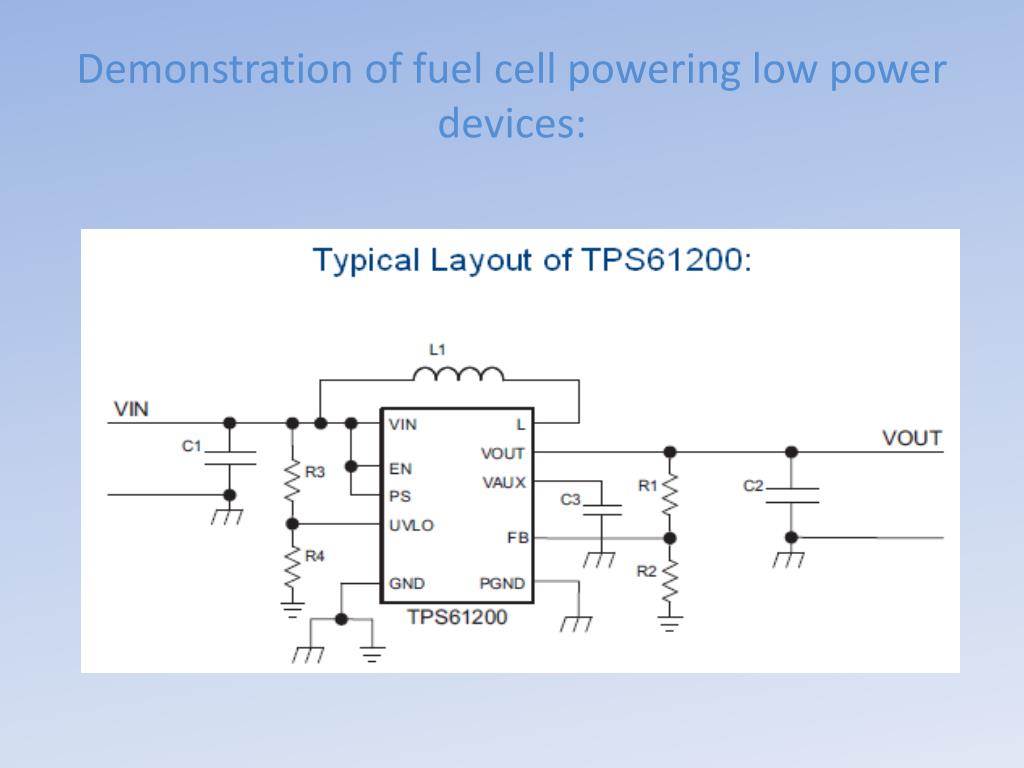 Demonstration of fuel cell powering low power devices:

Typical Layout of TPS61200:

L1

VIN

C1

R3

R4

VIN

EN

PS

UVLO

GND

L

VOUT

VAUX

FB

PGND

TPS61200

C3

R1

R2

C2

VOUT